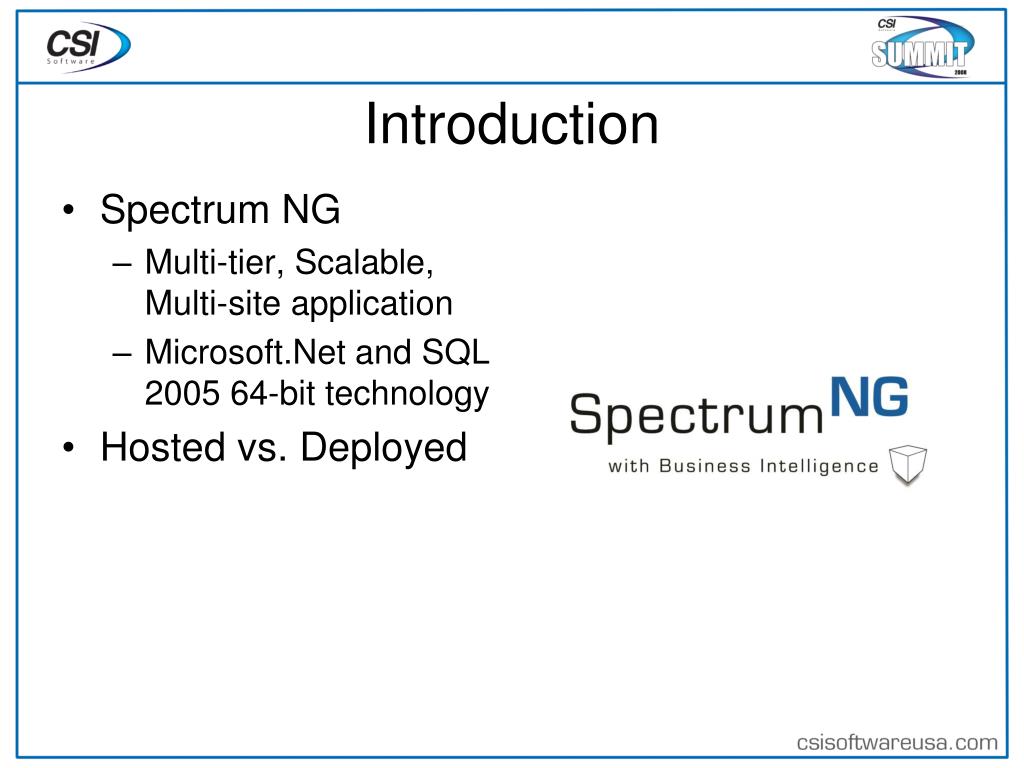 CSI
Software

CSI
SUMMIT
2008

Introduction

• Spectrum NG
– Multi-tier, Scalable, Multi-site application
– Microsoft.Net and SQL 2005 64-bit technology
• Hosted vs. Deployed

Spectrum NG
with Business Intelligence

csisoftwareusa.com